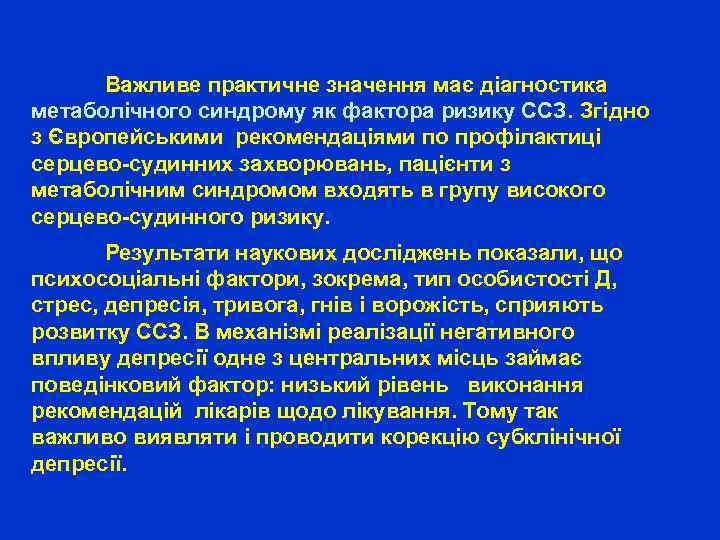 Важливе практичне значення має діагностика метаболічного синдрому як фактора ризику ССЗ. Згідно з Європейськими рекомендаціями по профілактиці серцево-судинних захворювань, пацієнти з метаболічним синдромом входять в групу високого серцево-судинного ризику.

Результати наукових досліджень показали, що психосоціальні фактори, зокрема, тип особистості Д, стрес, депресія, тривога, гнів і ворожість, сприяють розвитку ССЗ. В механізмі реалізації негативного впливу депресії одне з центральних місць займає поведінковий фактор: низький рівень виконання рекомендацій лікарів щодо лікування. Тому так важливо виявляти і проводити корекцію субклінічної депресії.